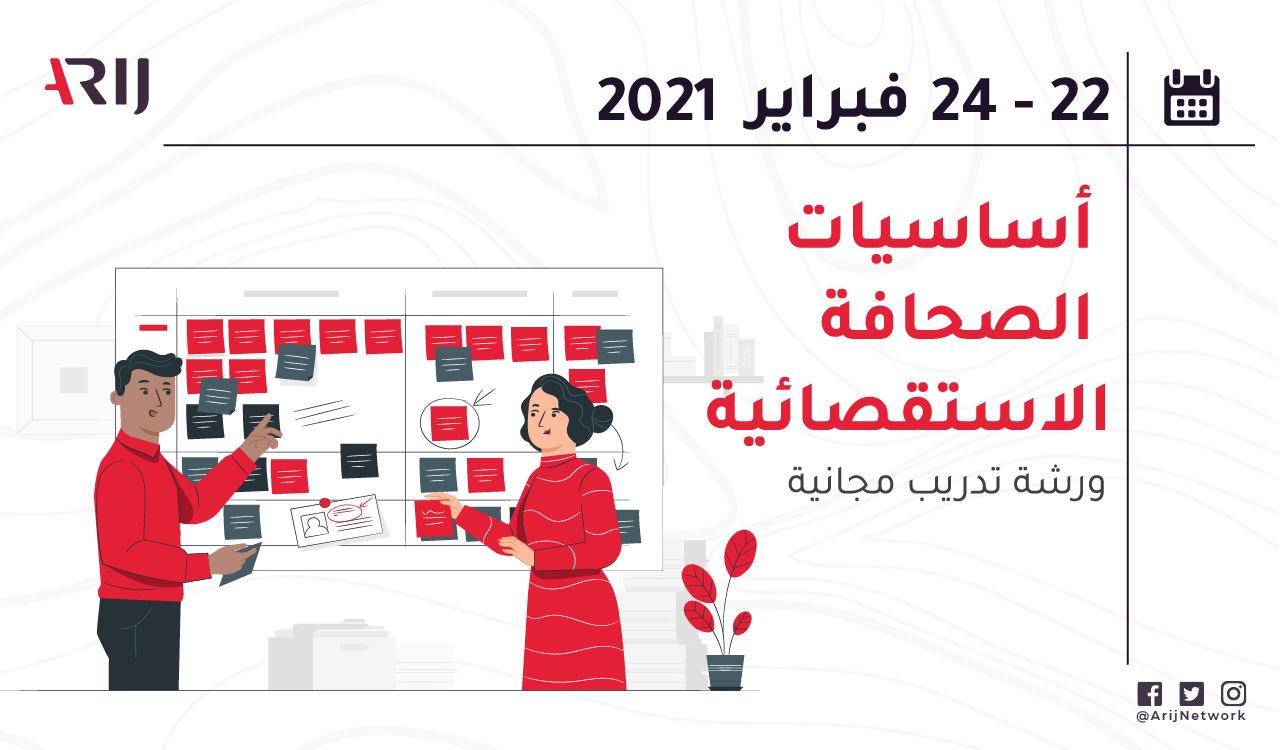 ARIJ

22 - 24 فبراير 2021

أساسيات الصحافة الاستقصائية

ورشة تدريب مجانية

@ArijNetwork